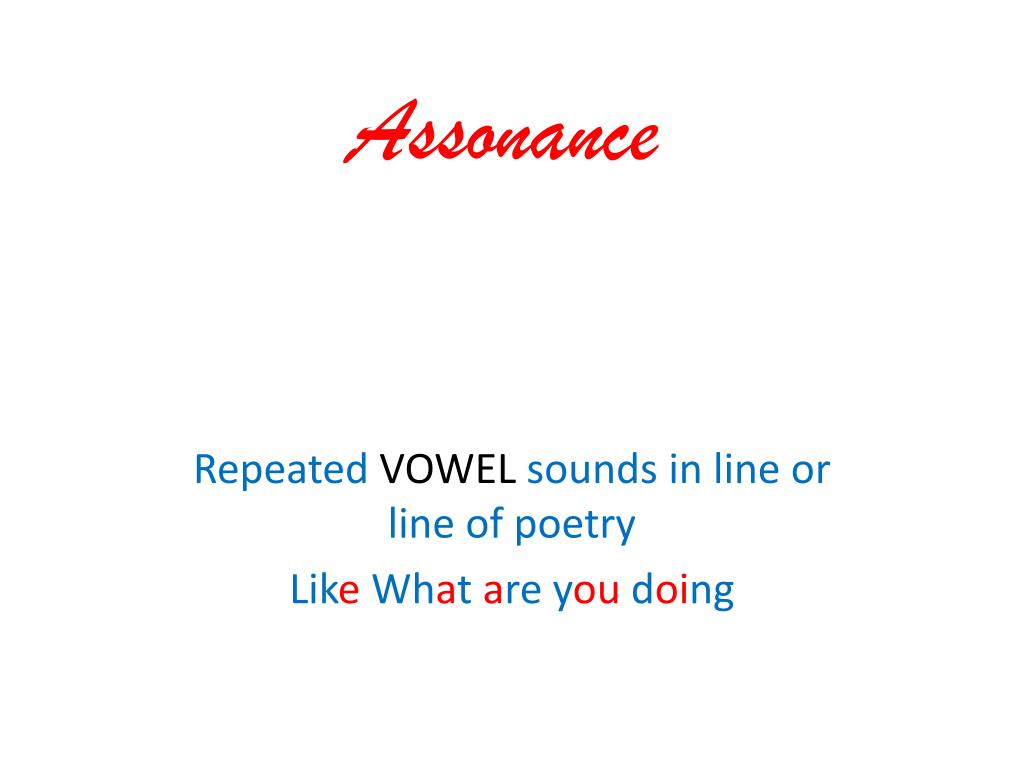 Assonance

Repeated VOWEL sounds in line or line of poetry

Like What are you doing